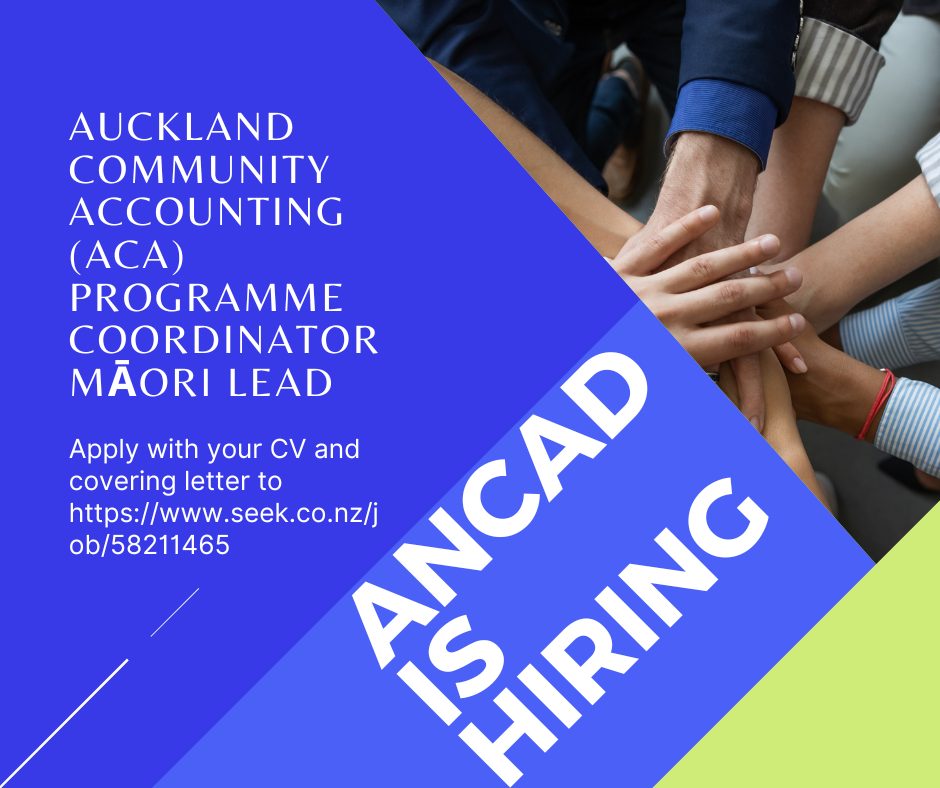 AUCKLAND COMMUNITY ACCOUNTING (ACA) PROGRAMME COORDINATOR MĀORI LEAD

Apply with your CV and covering letter to https://www.seek.co.nz/job/58211465

ANCAD IS HIRING